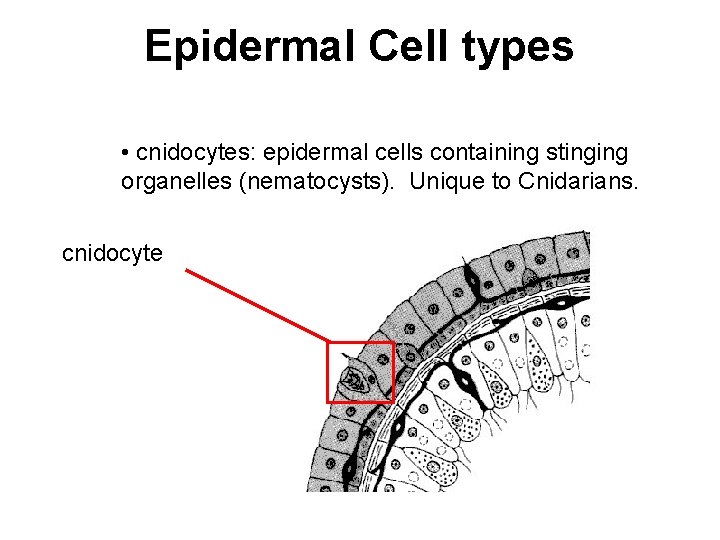 Epidermal Cell types

• cnidocytes: epidermal cells containing stinging organelles (nematocysts). Unique to Cnidarians.

cnidocyte